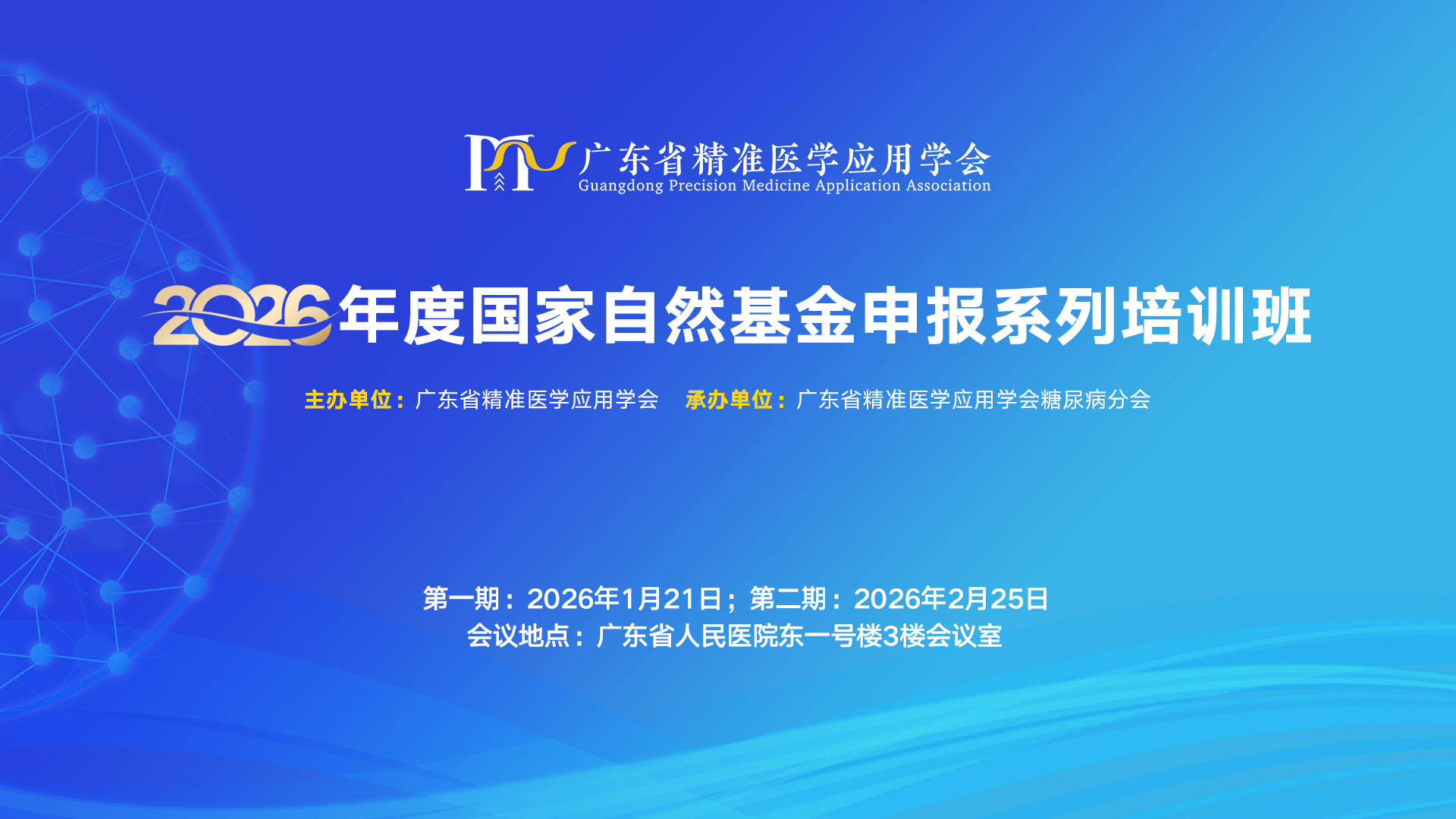 广东省精准医学应用学会
Guangdong Precision Medicine Application Association

2026年度国家自然基金申报系列培训班

主办单位：广东省精准医学应用学会　承办单位：广东省精准医学应用学会糖尿病分会

第一期：2026年1月21日；第二期：2026年2月25日
会议地点：广东省人民医院东一号楼3楼会议室